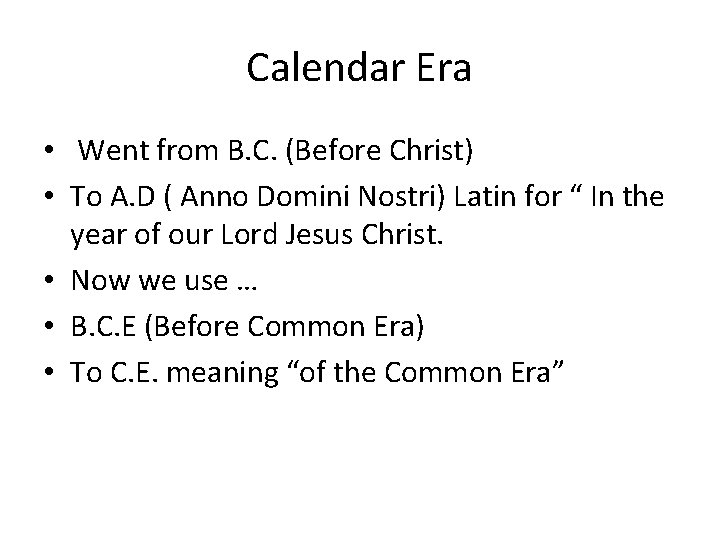 Calendar Era

• Went from B.C. (Before Christ)
• To A.D ( Anno Domini Nostri) Latin for “ In the year of our Lord Jesus Christ.
• Now we use …
• B.C.E (Before Common Era)
• To C.E. meaning “of the Common Era”